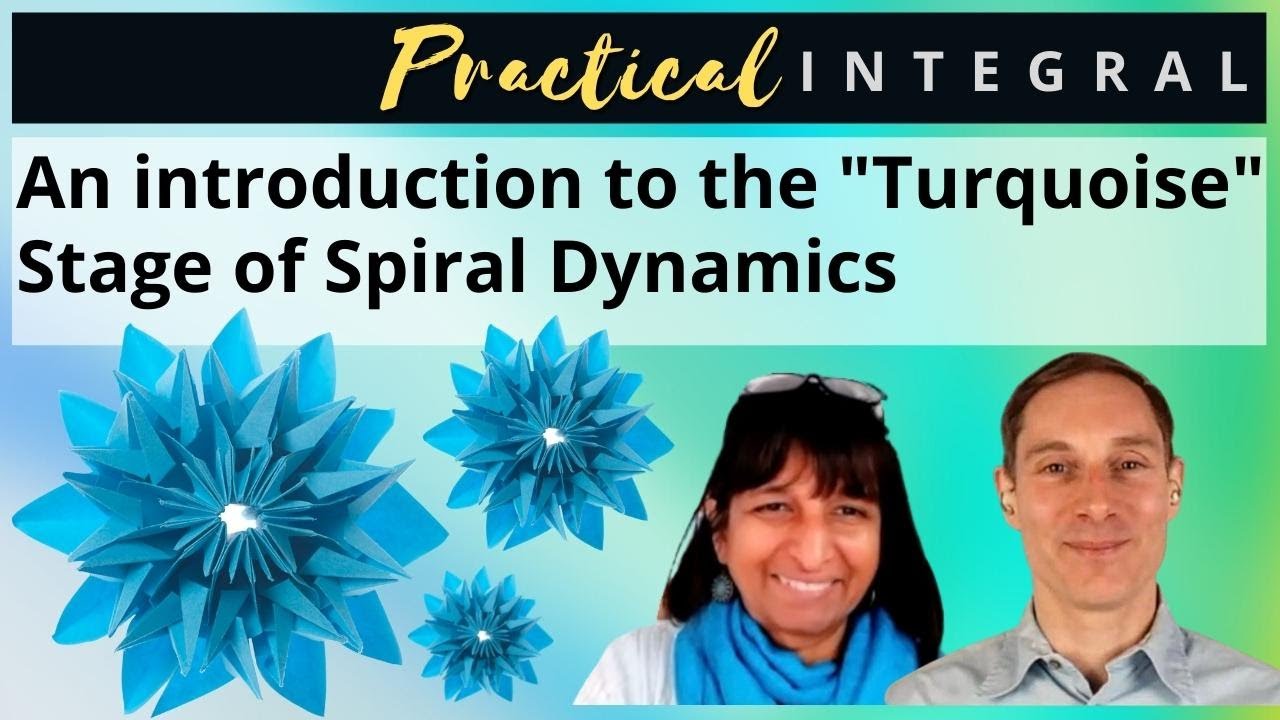 Practical INTEGRAL

An introduction to the "Turquoise" Stage of Spiral Dynamics